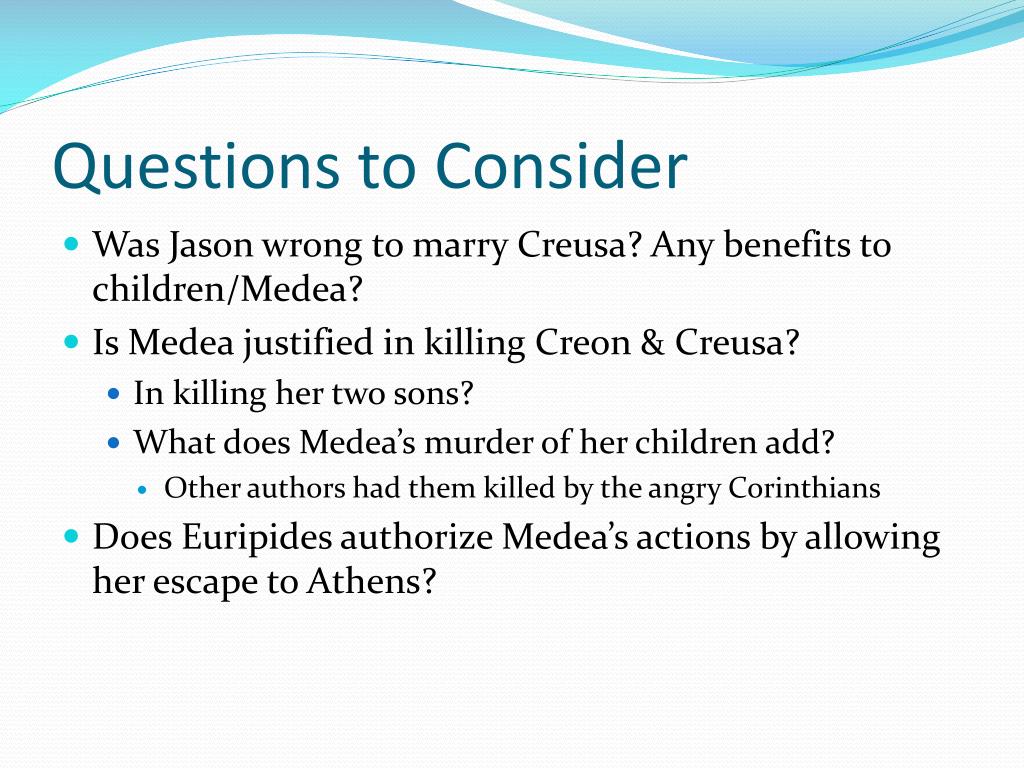 Questions to Consider

Was Jason wrong to marry Creusa? Any benefits to children/Medea?

Is Medea justified in killing Creon & Creusa?

In killing her two sons?

What does Medea’s murder of her children add?

Other authors had them killed by the angry Corinthians

Does Euripides authorize Medea’s actions by allowing her escape to Athens?